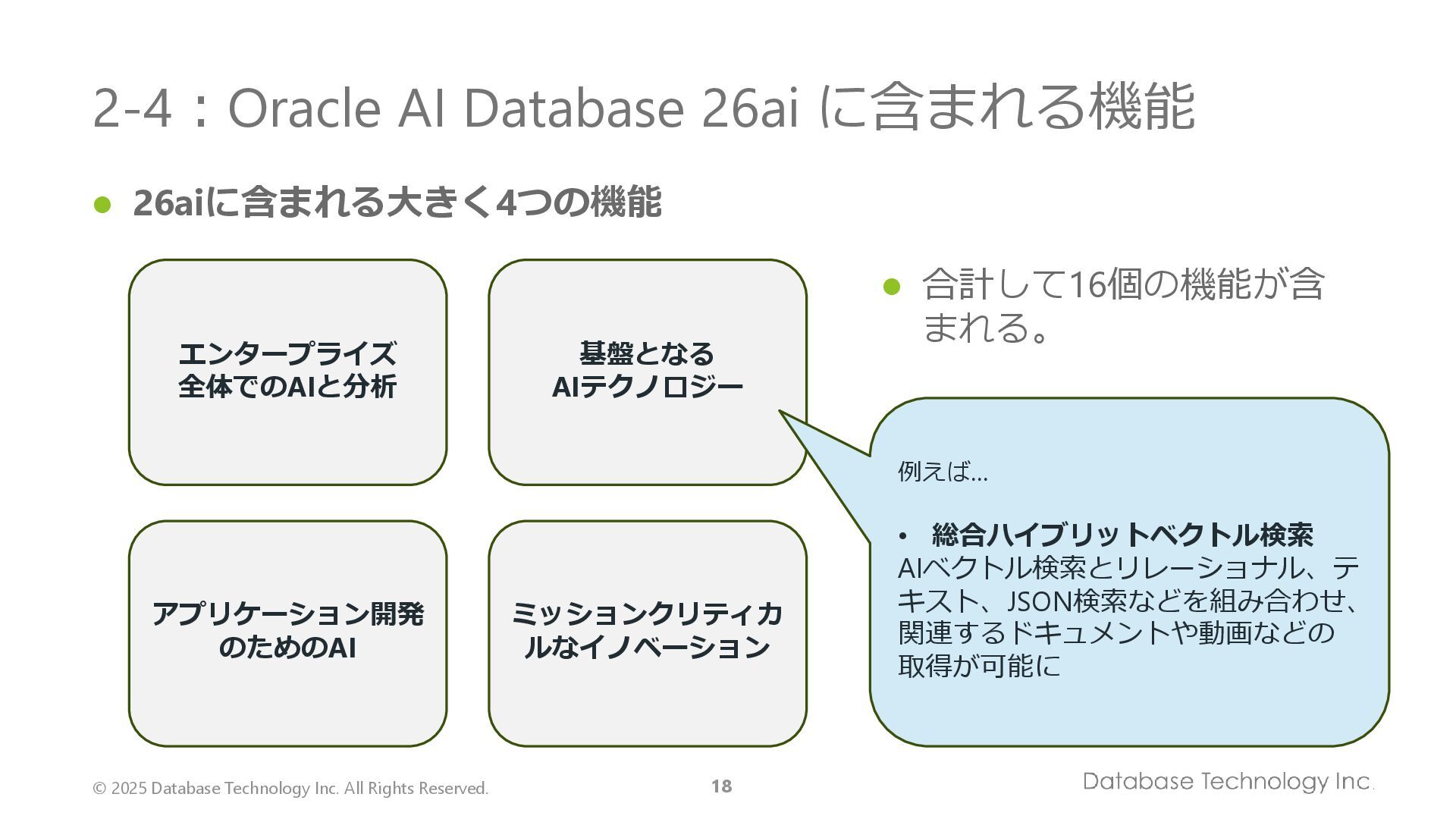 2-4：Oracle AI Database 26ai に含まれる機能

● 26aiに含まれる大きく4つの機能

エンタープライズ全体でのAIと分析

基盤となるAIテクノロジー

アプリケーション開発のためのAI

ミッションクリティカルなイノベーション

● 合計して16個の機能が含まれる。

例えば…

• 総合ハイブリットベクトル検索
AIベクトル検索とリレーショナル、テキスト、JSON検索などを組み合わせ、関連するドキュメントや動画などの取得が可能に

© 2025 Database Technology Inc. All Rights Reserved.

18

Database Technology Inc.